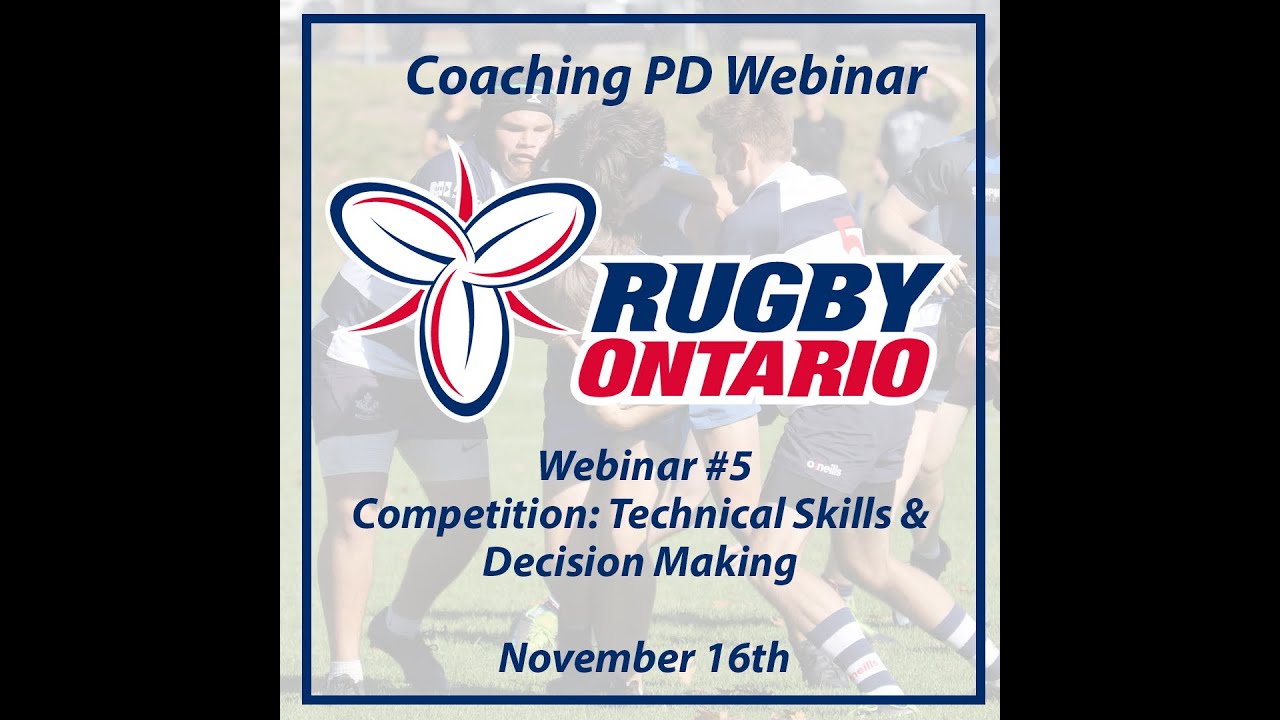 Coaching PD Webinar

RUGBY
ONTARIO

Webinar #5
Competition: Technical Skills & Decision Making

November 16th